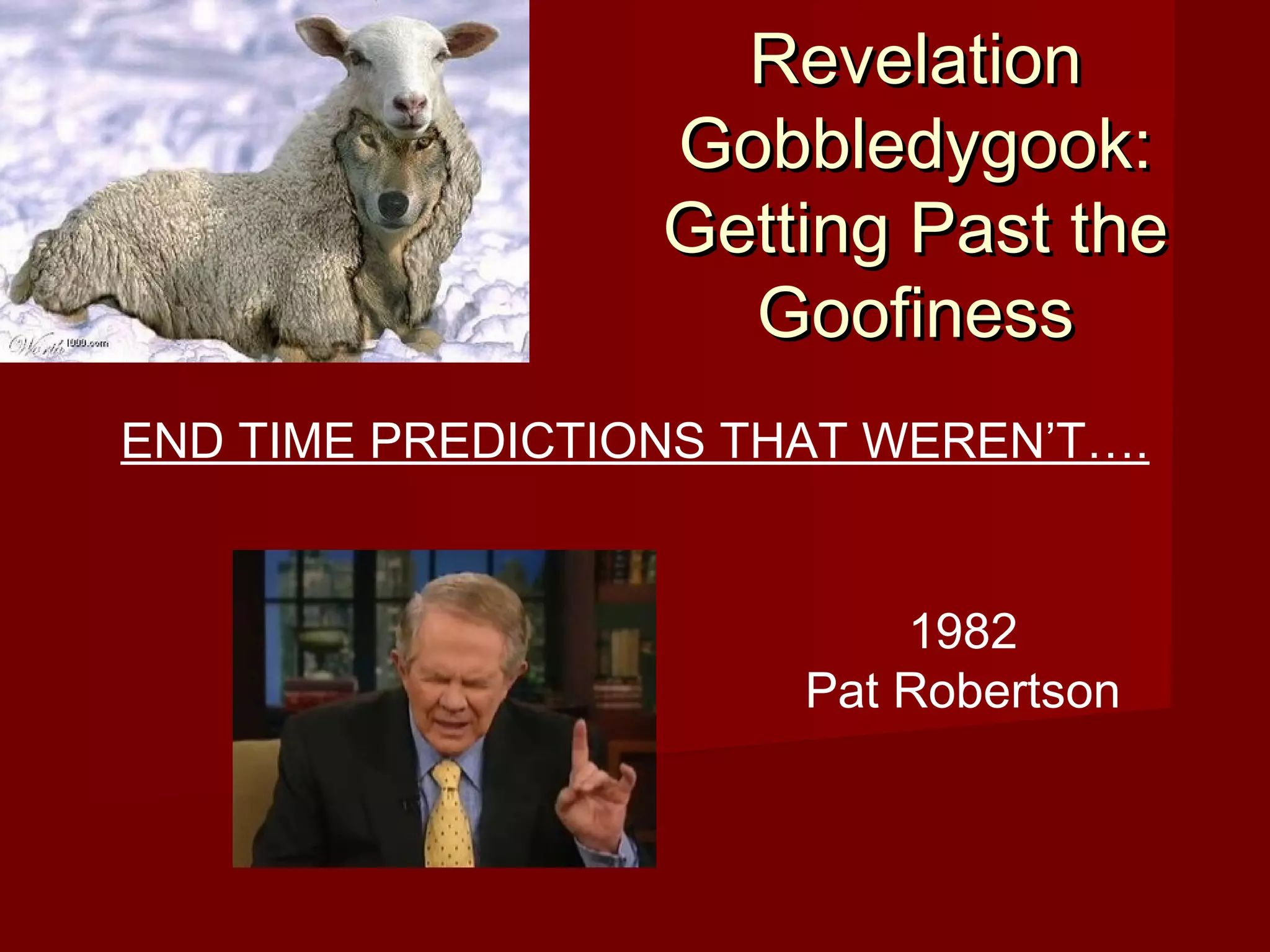 Worth1000.com

Revelation Gobbledygook: Getting Past the Goofiness

END TIME PREDICTIONS THAT WEREN'T….

1982
Pat Robertson